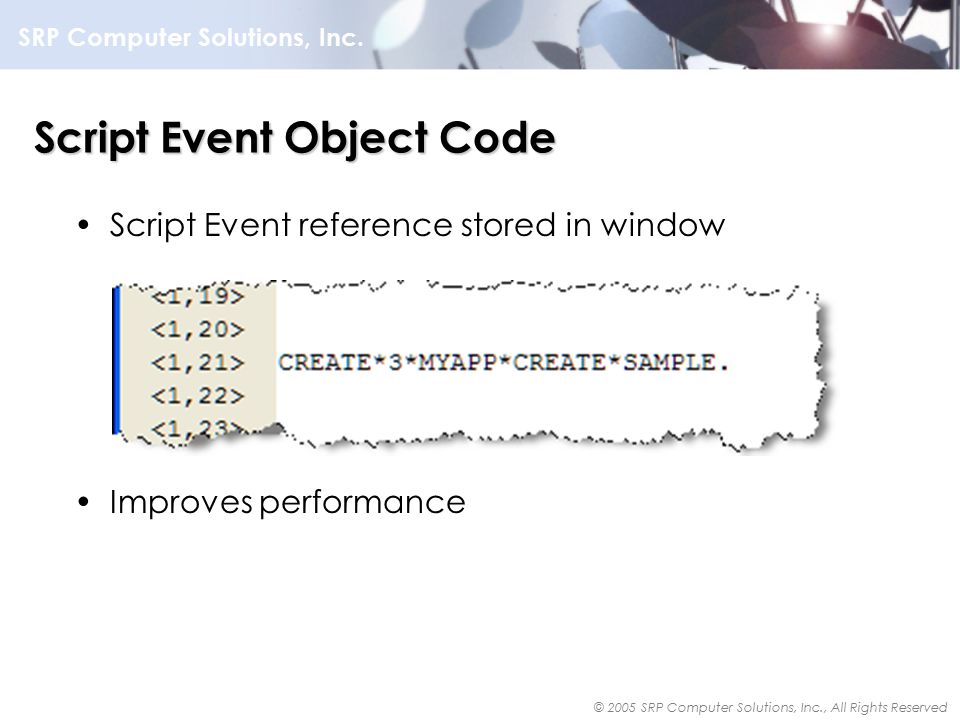 SRP Computer Solutions, Inc.

Script Event Object Code

• Script Event reference stored in window

<1,19>
<1,20>
<1,21> CREATE*3*MYAPP*CREATE*SAMPLE.
<1,22>
<1,23>

• Improves performance

© 2005 SRP Computer Solutions, Inc., All Rights Reserved